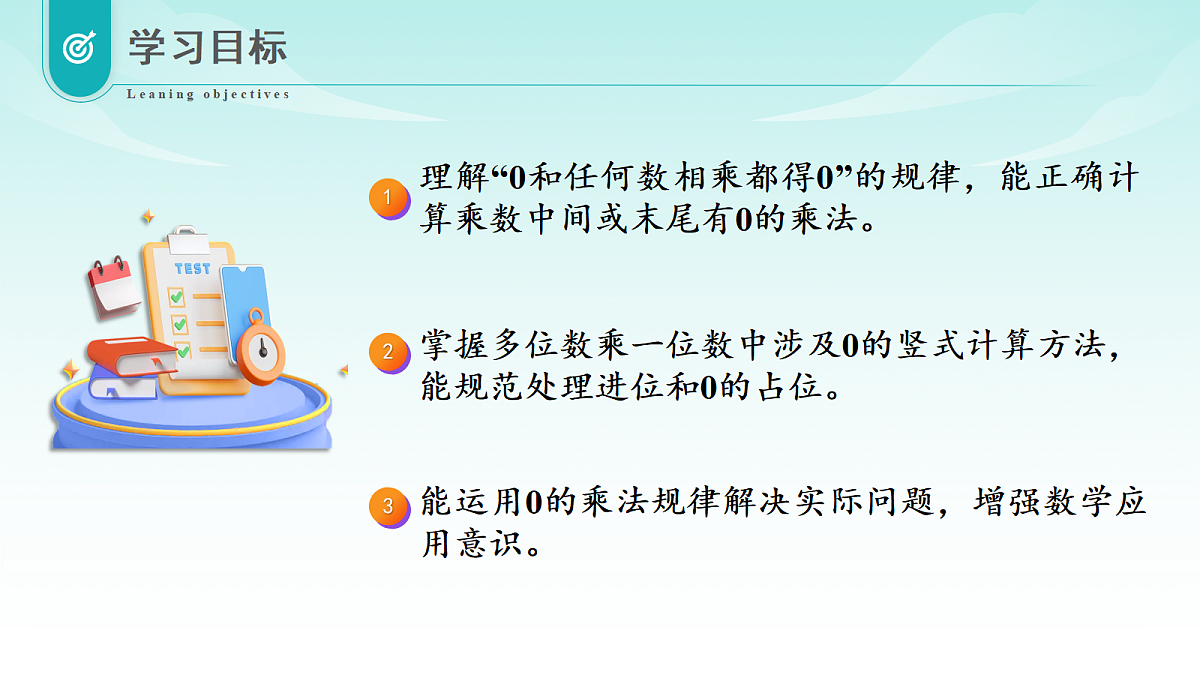 学习目标

Leaning objectives

TEST

1 理解“0和任何数相乘都得0”的规律，能正确计算乘数中间或末尾有0的乘法。

2 掌握多位数乘一位数中涉及0的竖式计算方法，能规范处理进位和0的占位。

3 能运用0的乘法规律解决实际问题，增强数学应用意识。